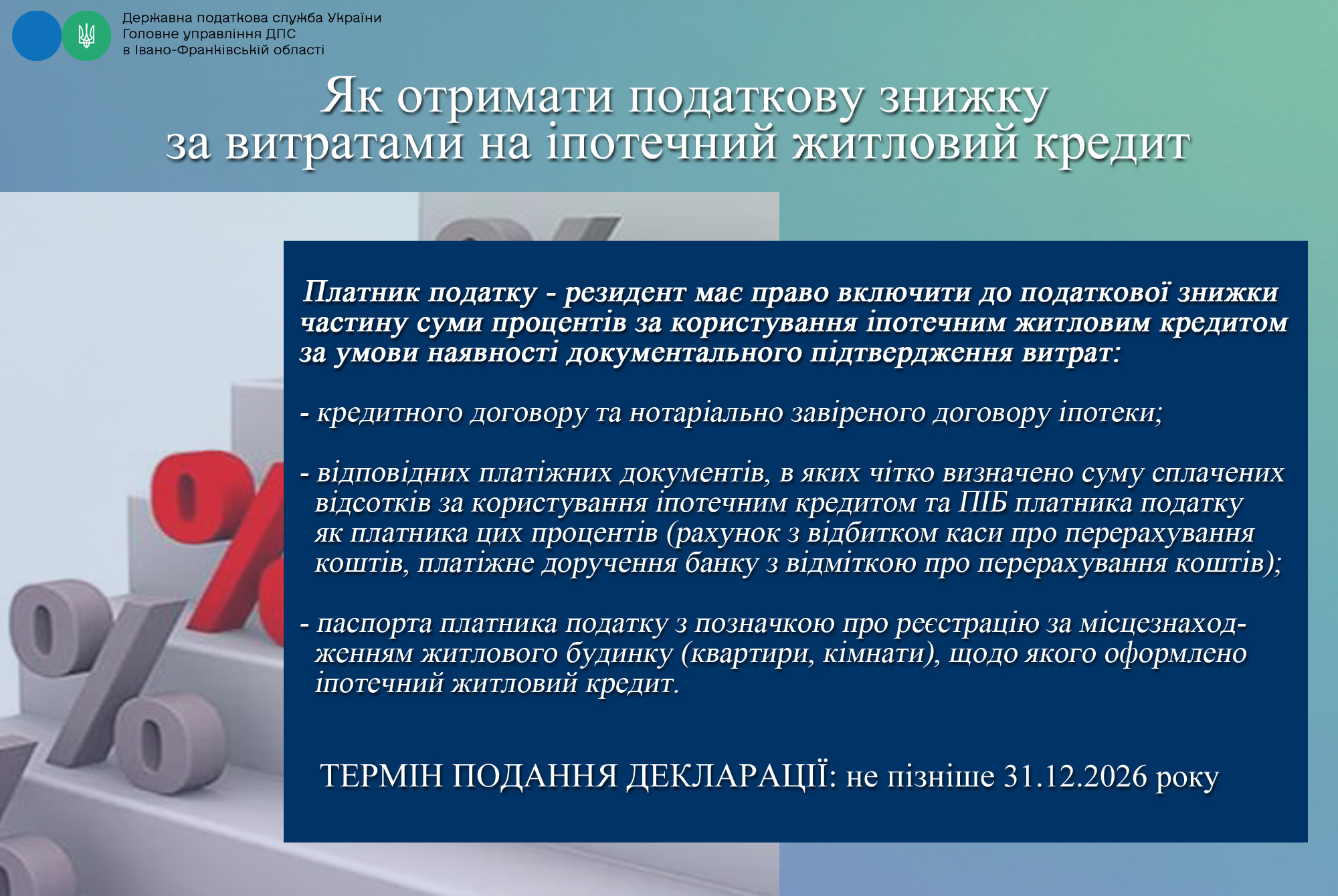 Державна податкова служба України
Головне управління ДПС
в Івано-Франківській області

Як отримати податкову знижку за витратами на іпотечний житловий кредит

Платник податку - резидент має право включити до податкової знижки частину суми процентів за користування іпотечним житловим кредитом за умови наявності документального підтвердження витрат:

- кредитного договору та нотаріально завіреного договору іпотеки;

- відповідних платіжних документів, в яких чітко визначено суму сплачених відсотків за користування іпотечним кредитом та ПІБ платника податку як платника цих процентів (рахунок з відбитком каси про перерахування коштів, платіжне доручення банку з відміткою про перерахування коштів);

- паспорта платника податку з позначкою про реєстрацію за місцезнаходженням житлового будинку (квартири, кімнати), щодо якого оформлено іпотечний житловий кредит.

ТЕРМІН ПОДАННЯ ДЕКЛАРАЦІЇ: не пізніше 31.12.2026 року